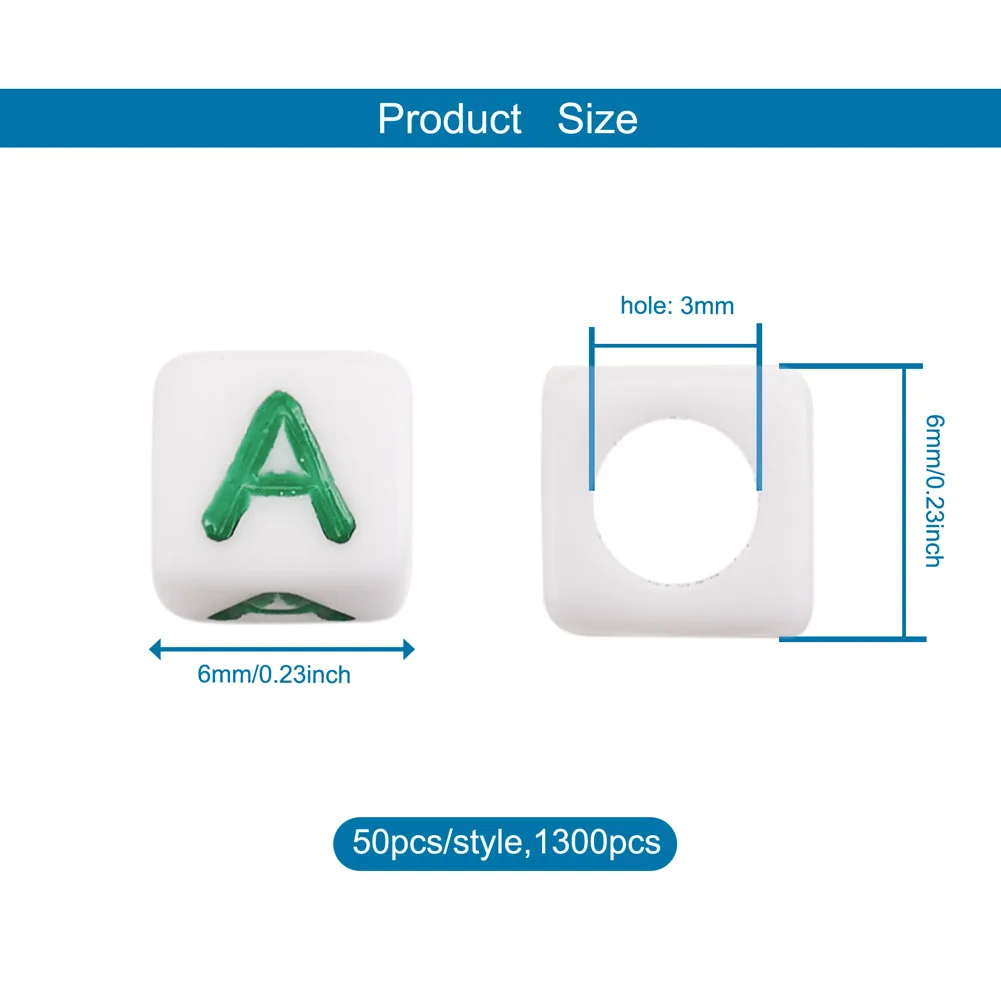 Product Size

A

6mm/0.23inch

hole: 3mm

6mm/0.23inch

50pcs/style,1300pcs